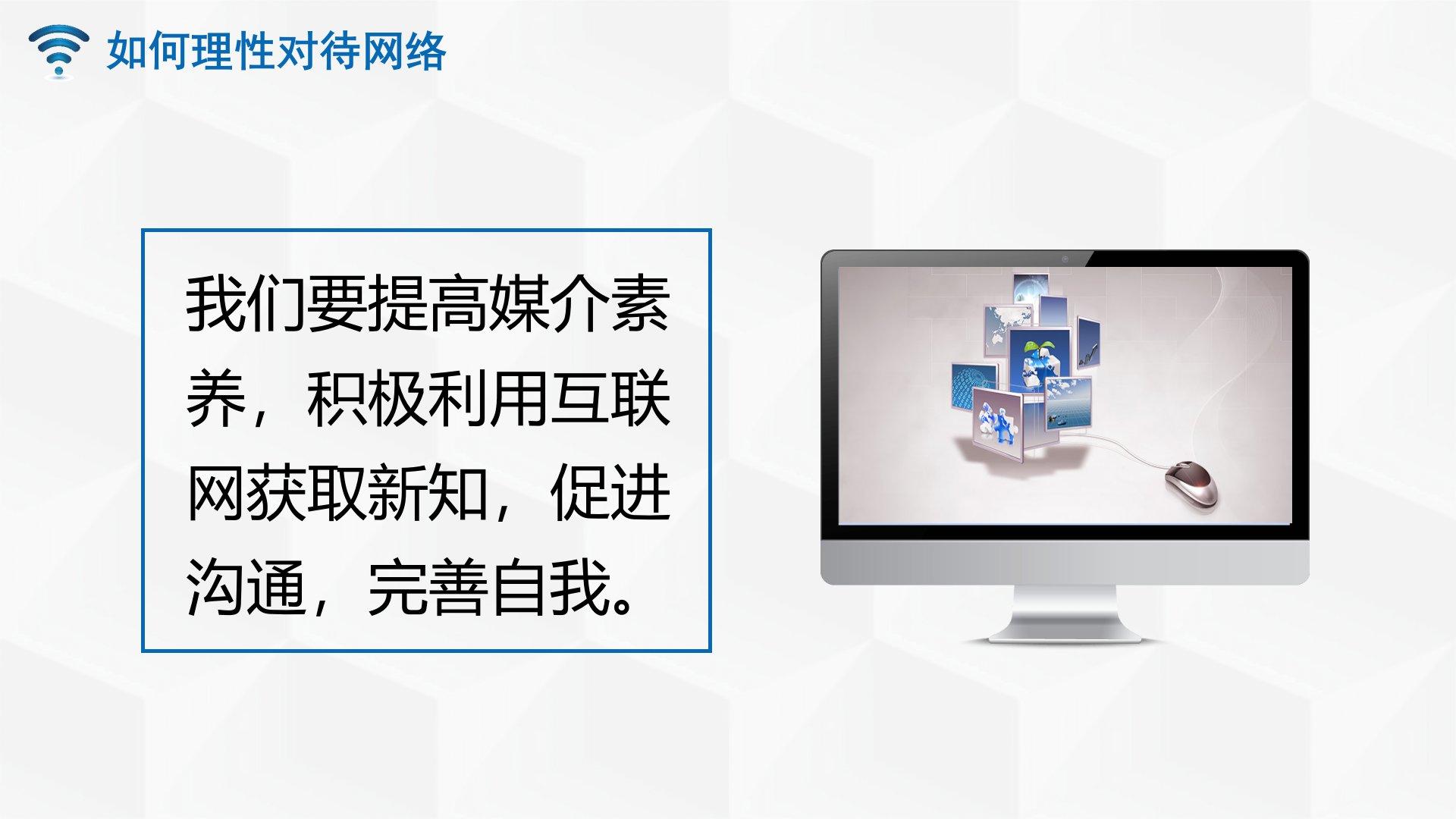 如何理性对待网络

我们要提高媒介素养，积极利用互联网获取新知，促进沟通，完善自我。